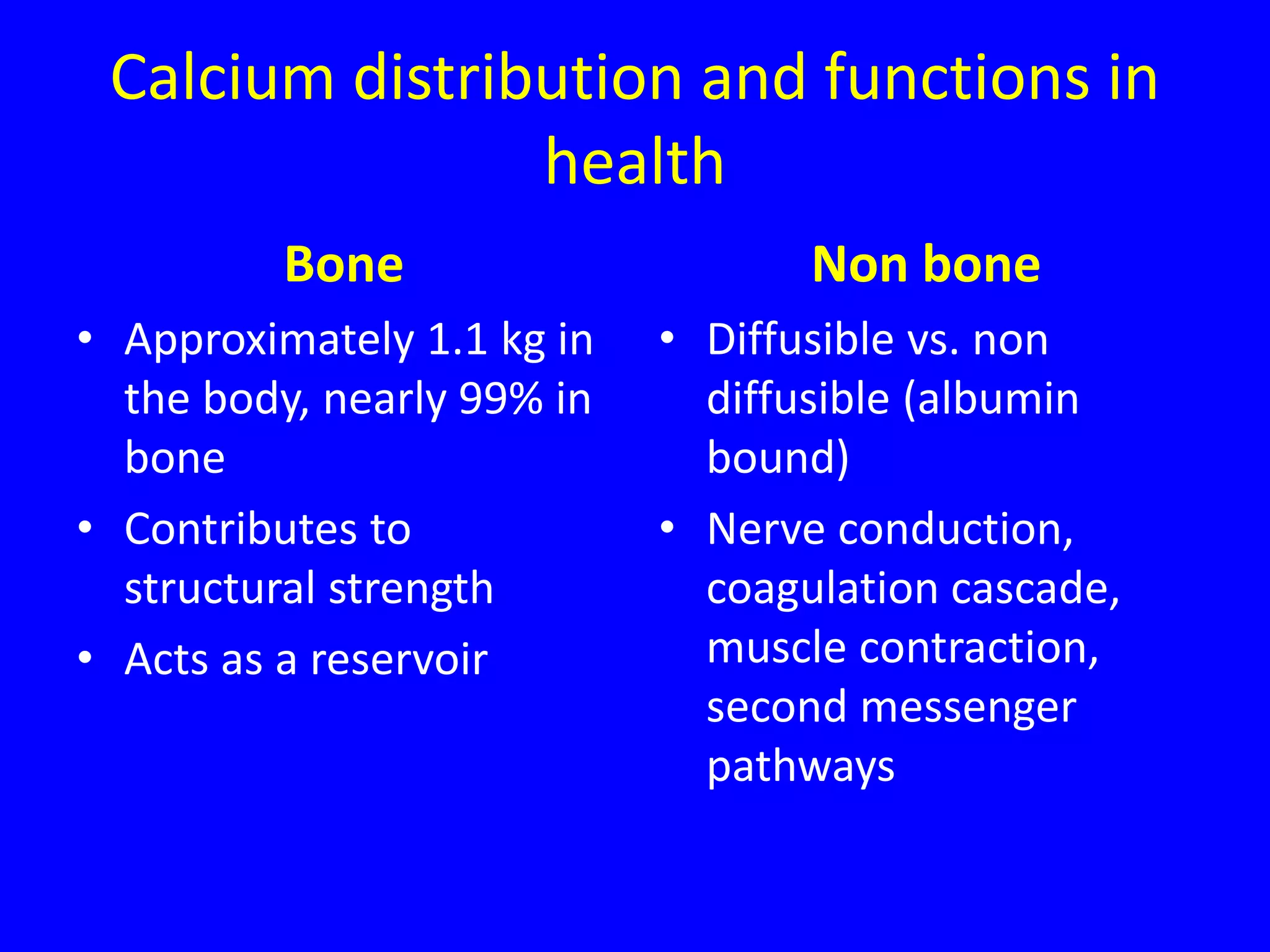 Calcium distribution and functions in health

Bone

• Approximately 1.1 kg in the body, nearly 99% in bone
• Contributes to structural strength
• Acts as a reservoir

Non bone

• Diffusible vs. non diffusible (albumin bound)
• Nerve conduction, coagulation cascade, muscle contraction, second messenger pathways